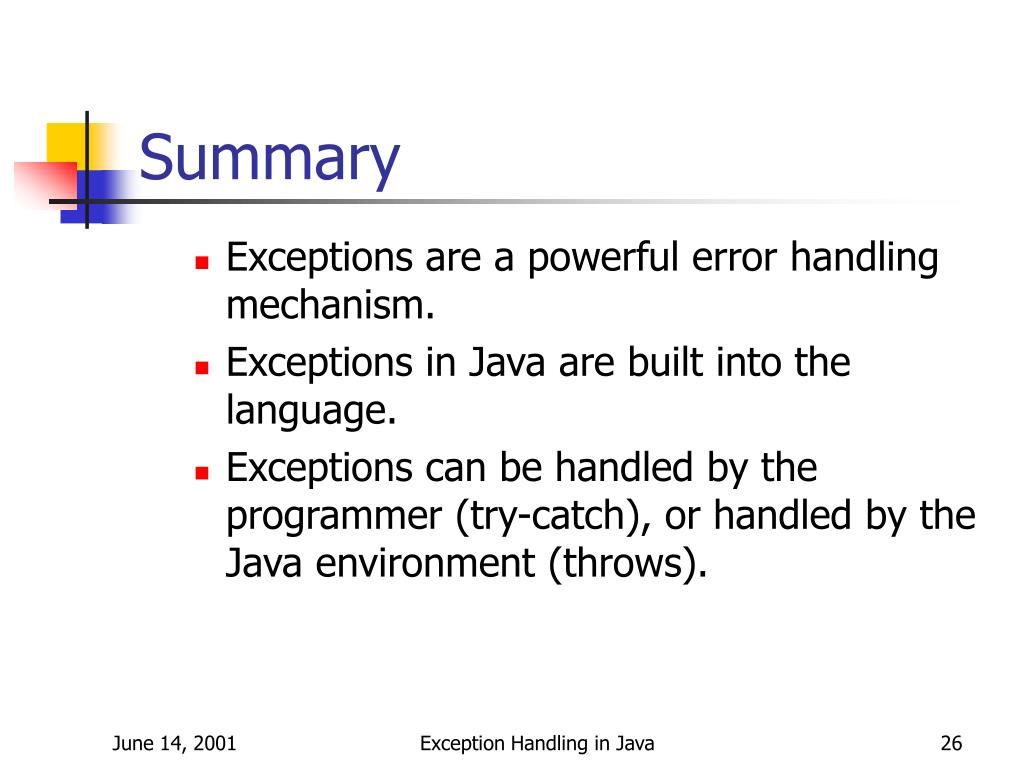 Summary

- Exceptions are a powerful error handling mechanism.
- Exceptions in Java are built into the language.
- Exceptions can be handled by the programmer (try-catch), or handled by the Java environment (throws).

June 14, 2001 Exception Handling in Java 26